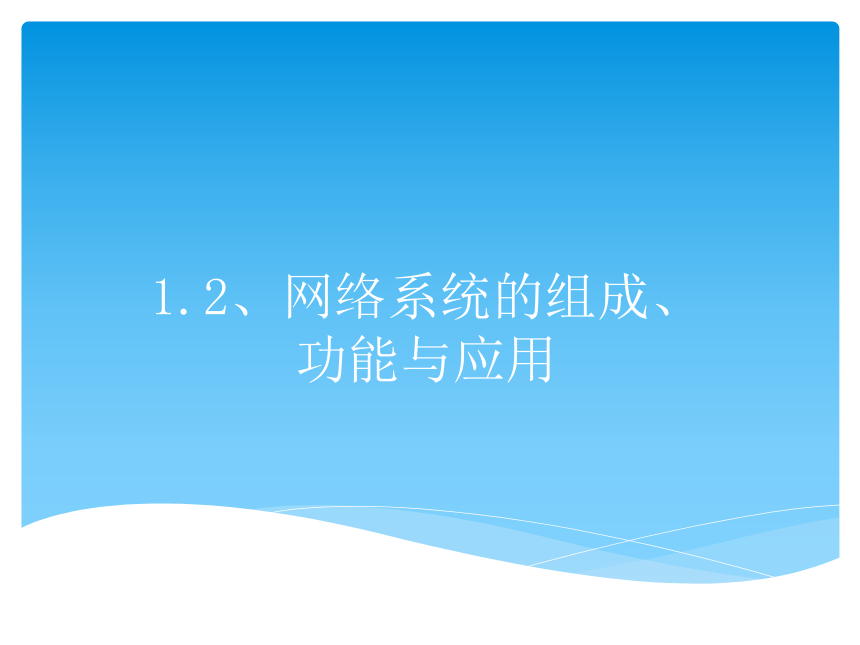 1.2、网络系统的组成、功能与应用